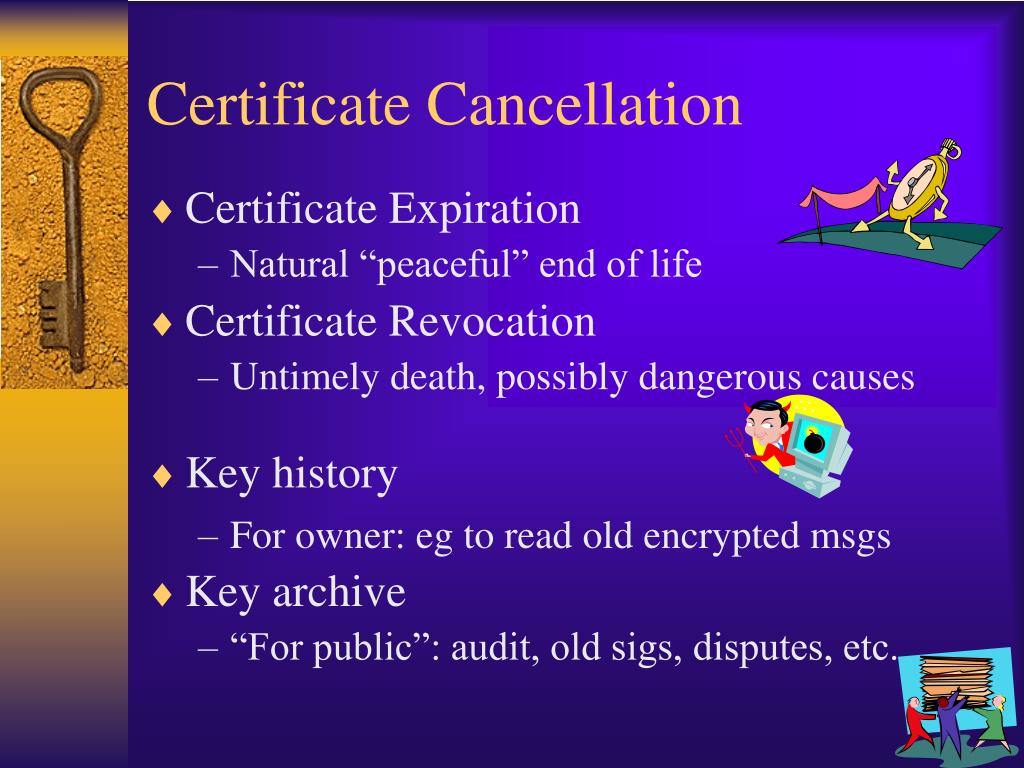 Certificate Cancellation

♦ Certificate Expiration
– Natural “peaceful” end of life

♦ Certificate Revocation
– Untimely death, possibly dangerous causes

♦ Key history
– For owner: eg to read old encrypted msgs

♦ Key archive
– “For public”: audit, old sigs, disputes, etc.